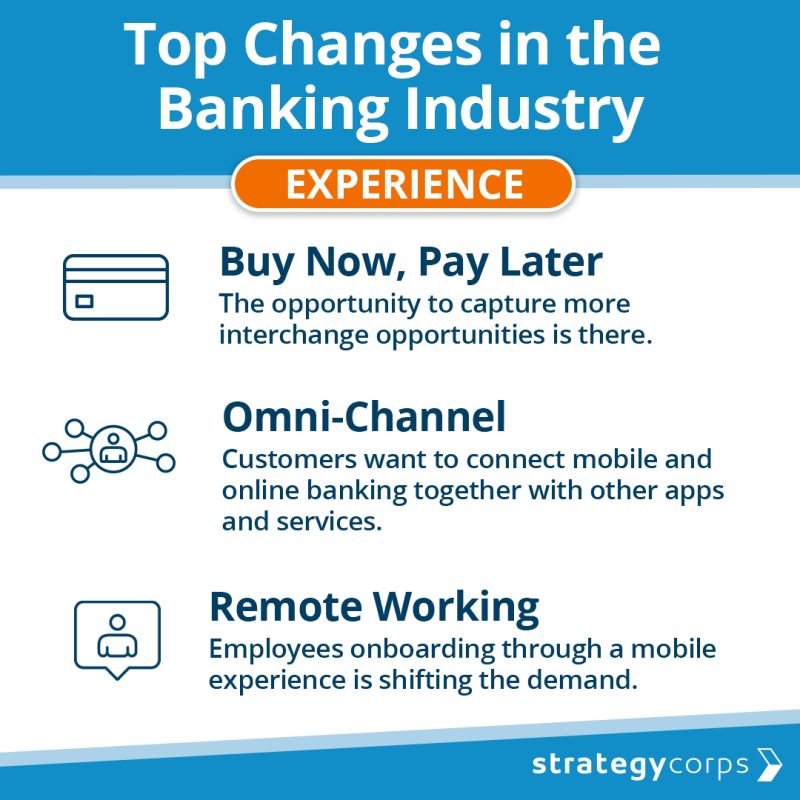 Top Changes in the Banking Industry

EXPERIENCE

Buy Now, Pay Later
The opportunity to capture more interchange opportunities is there.

Omni-Channel
Customers want to connect mobile and online banking together with other apps and services.

Remote Working
Employees onboarding through a mobile experience is shifting the demand.

strategycorps